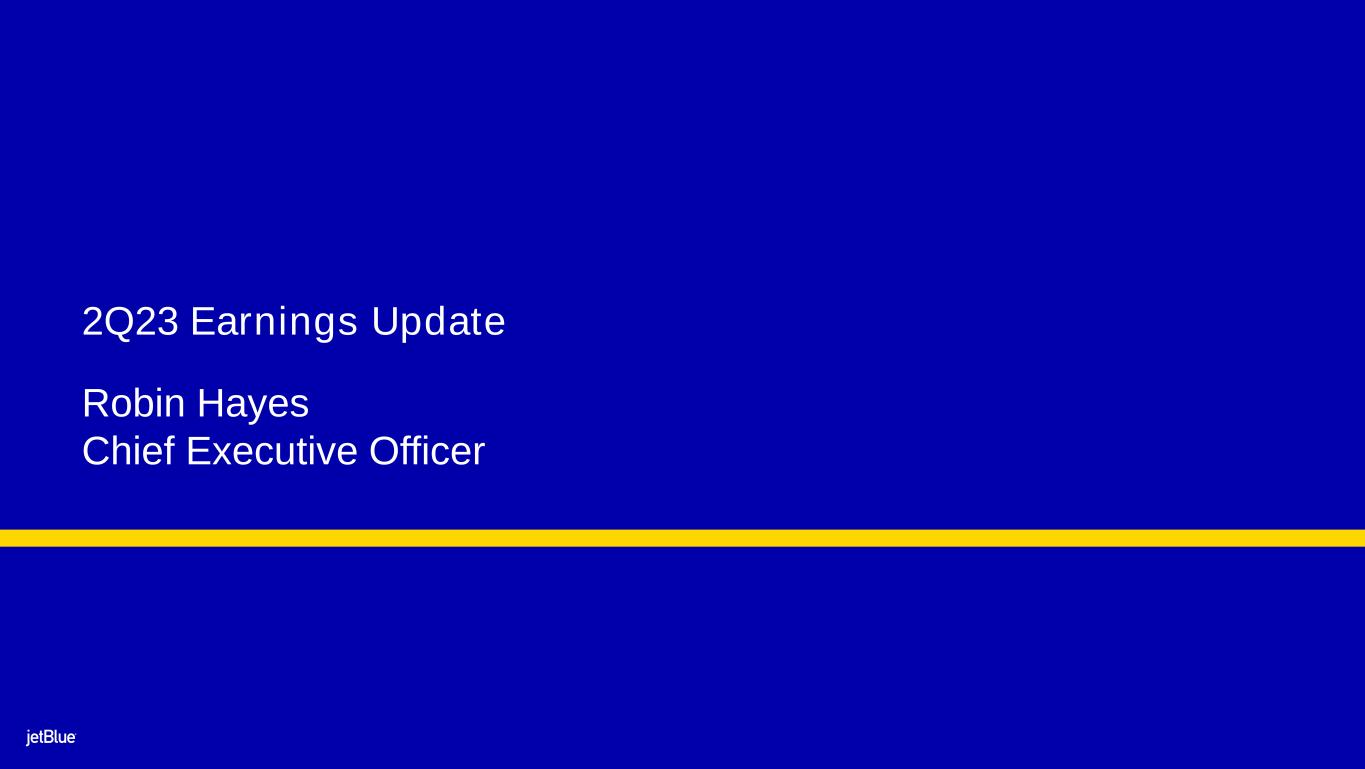 2Q23 Earnings Update

Robin Hayes
Chief Executive Officer

jetBlue